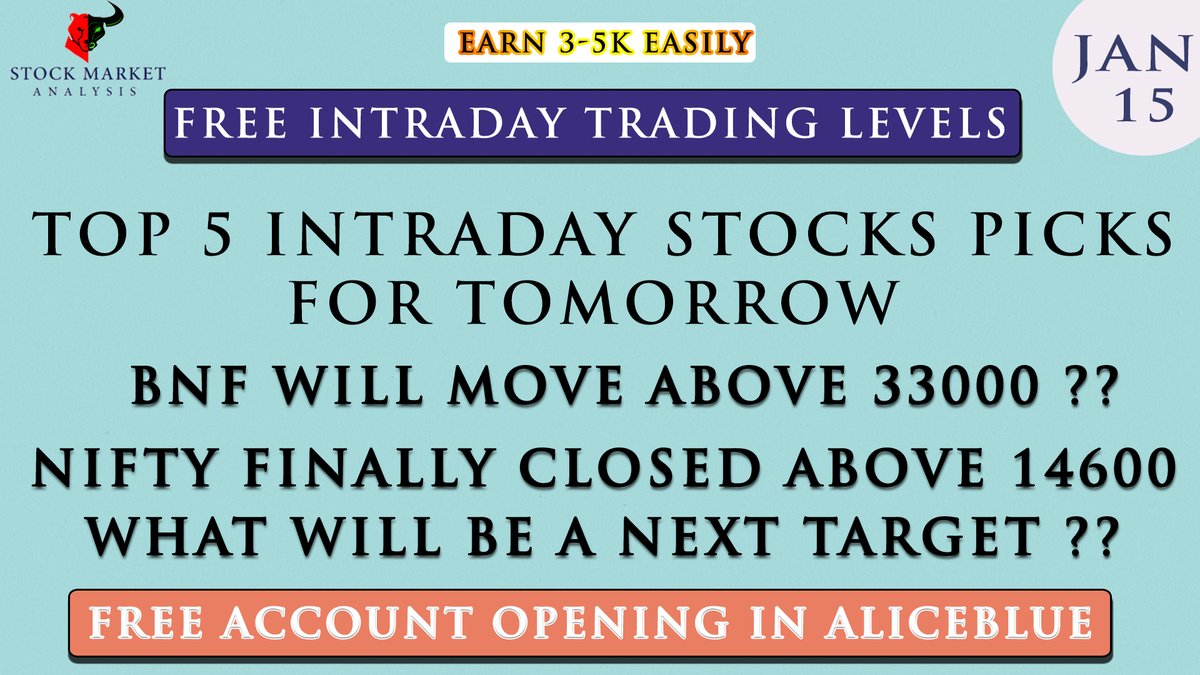 STOCK MARKET
ANALYSIS

EARN 3-5K EASILY

JAN
15

FREE INTRADAY TRADING LEVELS

TOP 5 INTRADAY STOCKS PICKS FOR TOMORROW

BNF WILL MOVE ABOVE 33000 ??

NIFTY FINALLY CLOSED ABOVE 14600
WHAT WILL BE A NEXT TARGET ??

FREE ACCOUNT OPENING IN ALICEBLUE